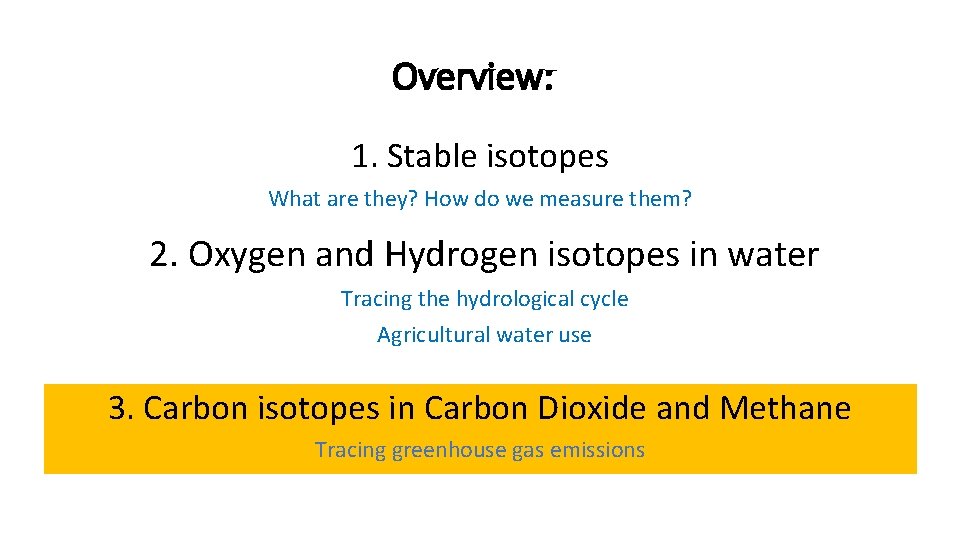 Overview:

1. Stable isotopes

What are they? How do we measure them?

2. Oxygen and Hydrogen isotopes in water

Tracing the hydrological cycle

Agricultural water use

3. Carbon isotopes in Carbon Dioxide and Methane

Tracing greenhouse gas emissions